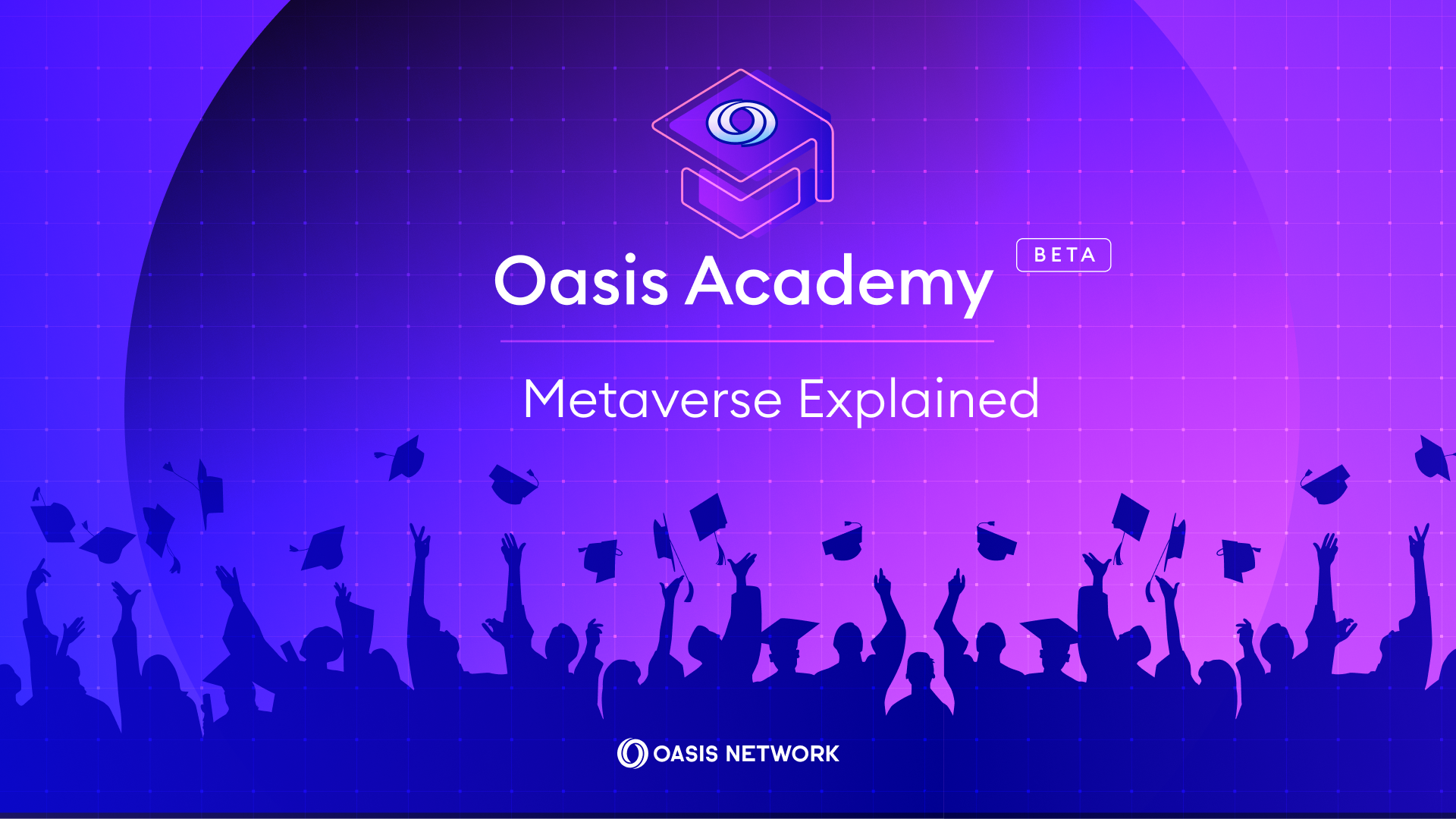 Oasis Academy BETA

Metaverse Explained

OASIS NETWORK